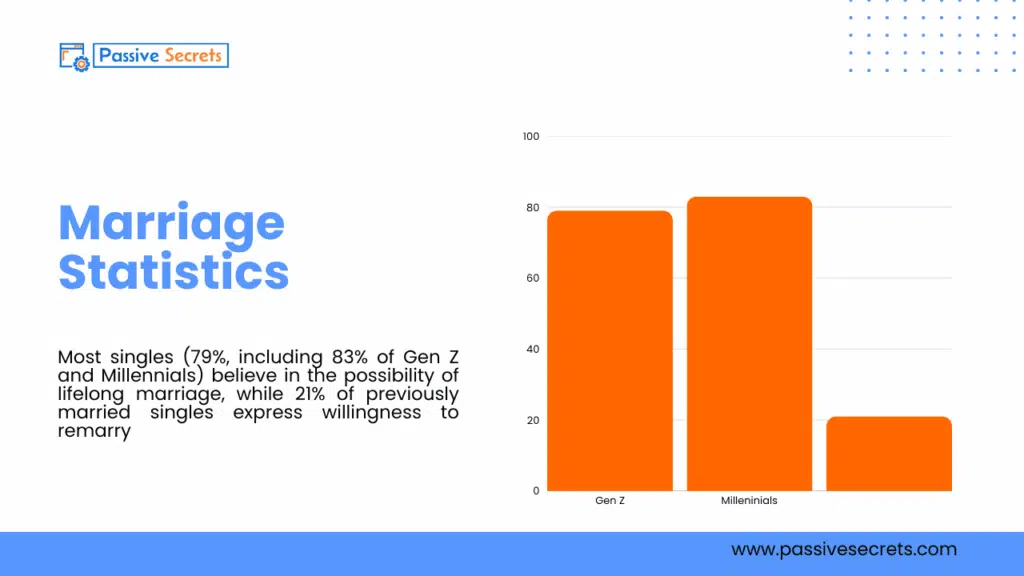 Passive Secrets

Marriage Statistics

Most singles (79%, including 83% of Gen Z and Millennials) believe in the possibility of lifelong marriage, while 21% of previously married singles express willingness to remarry

100
80
60
40
20
0
Gen Z
Milleninials

www.passivesecrets.com